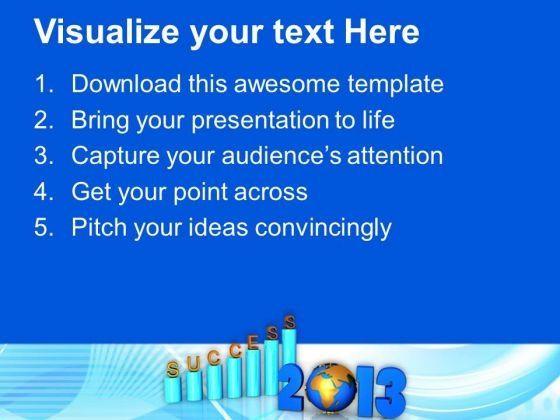 Visualize your text Here

1. Download this awesome template
2. Bring your presentation to life
3. Capture your audience's attention
4. Get your point across
5. Pitch your ideas convincingly

SUCCESS

2013